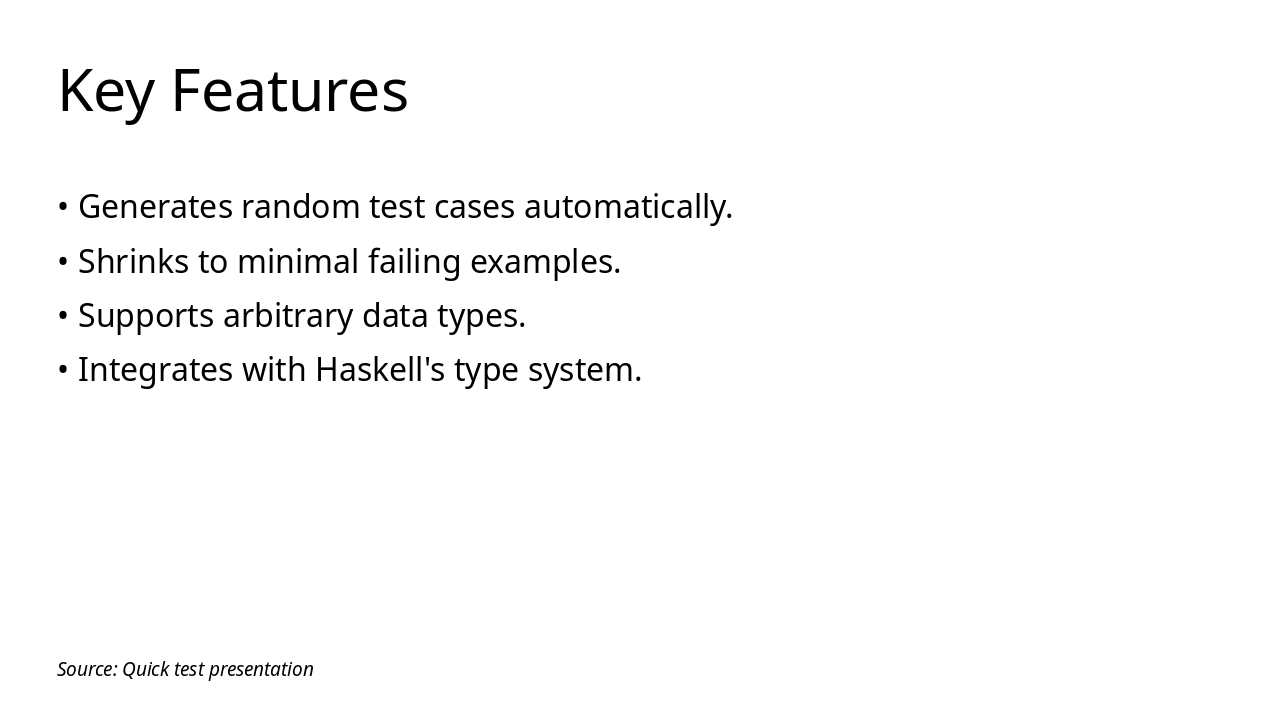 Key Features

• Generates random test cases automatically.
• Shrinks to minimal failing examples.
• Supports arbitrary data types.
• Integrates with Haskell's type system.

Source: Quick test presentation